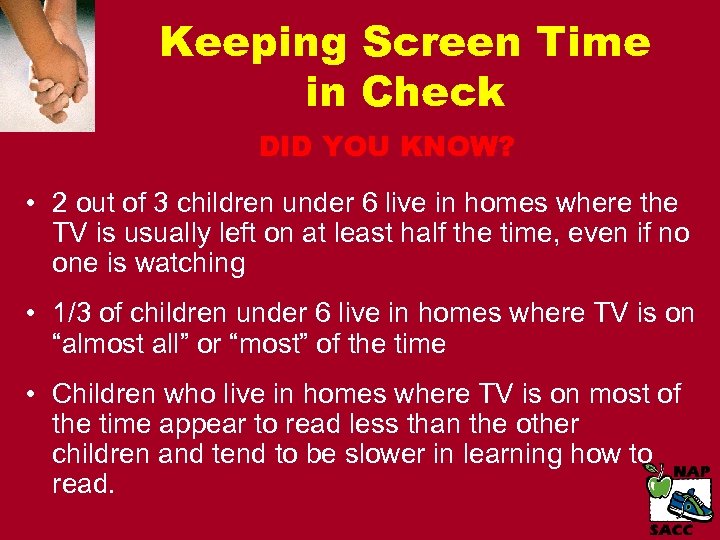 Keeping Screen Time in Check

DID YOU KNOW?

• 2 out of 3 children under 6 live in homes where the TV is usually left on at least half the time, even if no one is watching

• 1/3 of children under 6 live in homes where TV is on “almost all” or “most” of the time

• Children who live in homes where TV is on most of the time appear to read less than the other children and tend to be slower in learning how to read.

NAP SACC